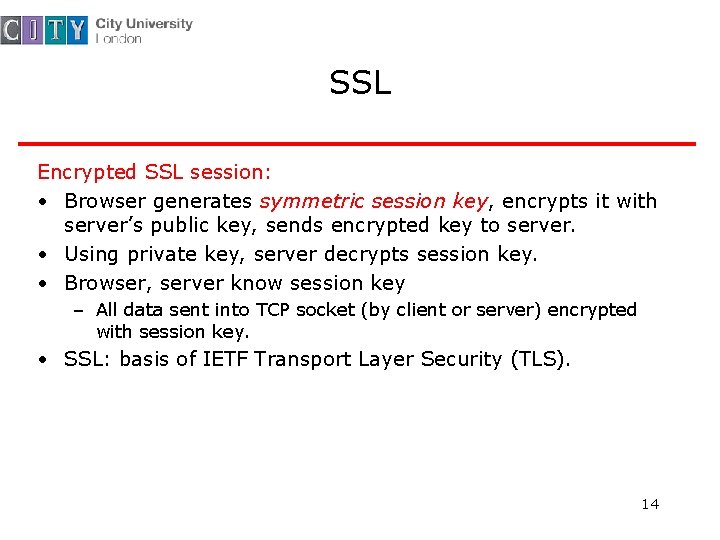 CITY City University London

SSL

Encrypted SSL session:

• Browser generates symmetric session key, encrypts it with server's public key, sends encrypted key to server.
• Using private key, server decrypts session key.
• Browser, server know session key
  – All data sent into TCP socket (by client or server) encrypted with session key.
• SSL: basis of IETF Transport Layer Security (TLS).

14